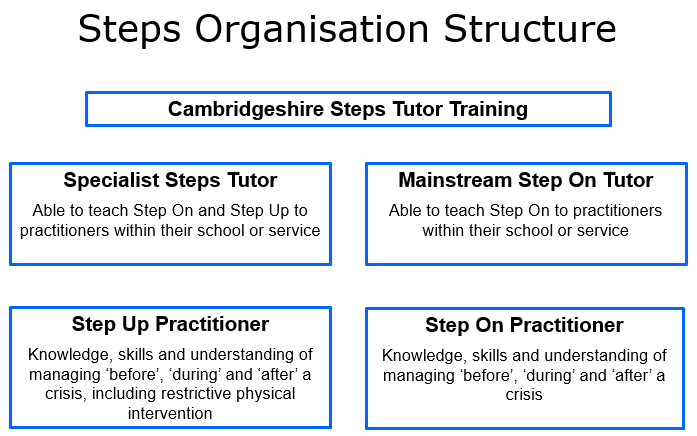 Steps Organisation Structure

Cambridgeshire Steps Tutor Training

Specialist Steps Tutor
Able to teach Step On and Step Up to practitioners within their school or service

Mainstream Step On Tutor
Able to teach Step On to practitioners within their school or service

Step Up Practitioner
Knowledge, skills and understanding of managing ‘before’, ‘during’ and ‘after’ a crisis, including restrictive physical intervention

Step On Practitioner
Knowledge, skills and understanding of managing ‘before’, ‘during’ and ‘after’ a crisis